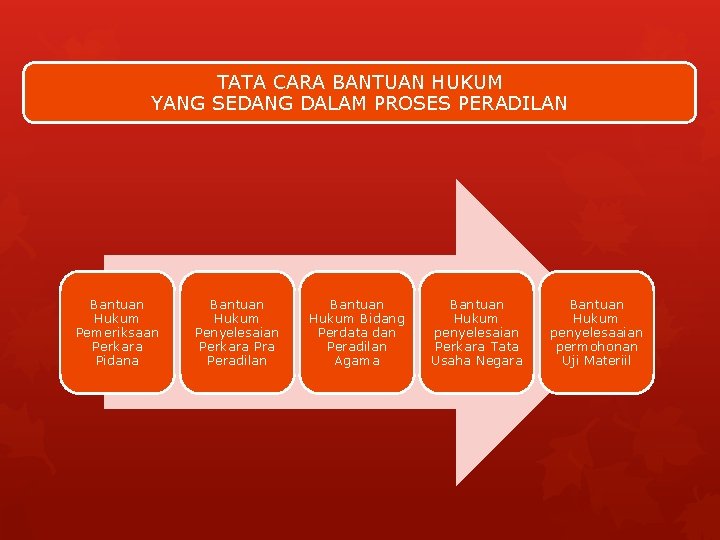 TATA CARA BANTUAN HUKUM
YANG SEDANG DALAM PROSES PERADILAN

Bantuan Hukum Pemeriksaan Perkara Pidana

Bantuan Hukum Penyelesaian Perkara Pra Peradilan

Bantuan Hukum Bidang Perdata dan Peradilan Agama

Bantuan Hukum penyelesaian Perkara Tata Usaha Negara

Bantuan Hukum penyelesaaian permohonan Uji Materiil